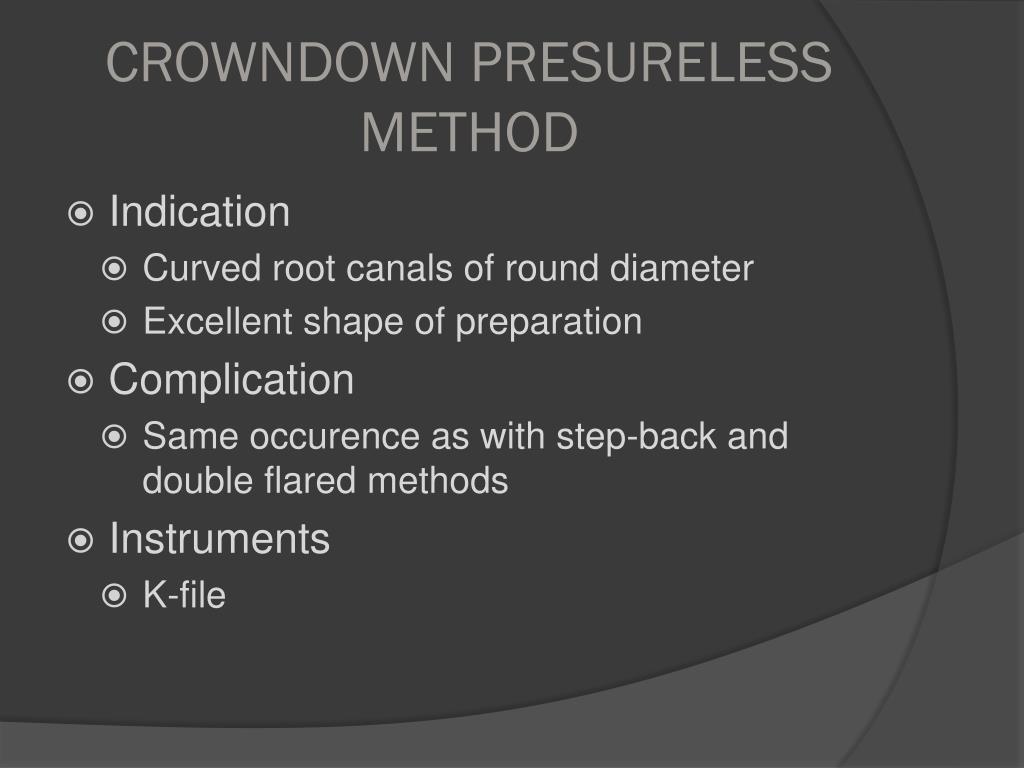 CROWNDOWN PRESURELESS METHOD

Indication
Curved root canals of round diameter
Excellent shape of preparation
Complication
Same occurence as with step-back and double flared methods
Instruments
K-file